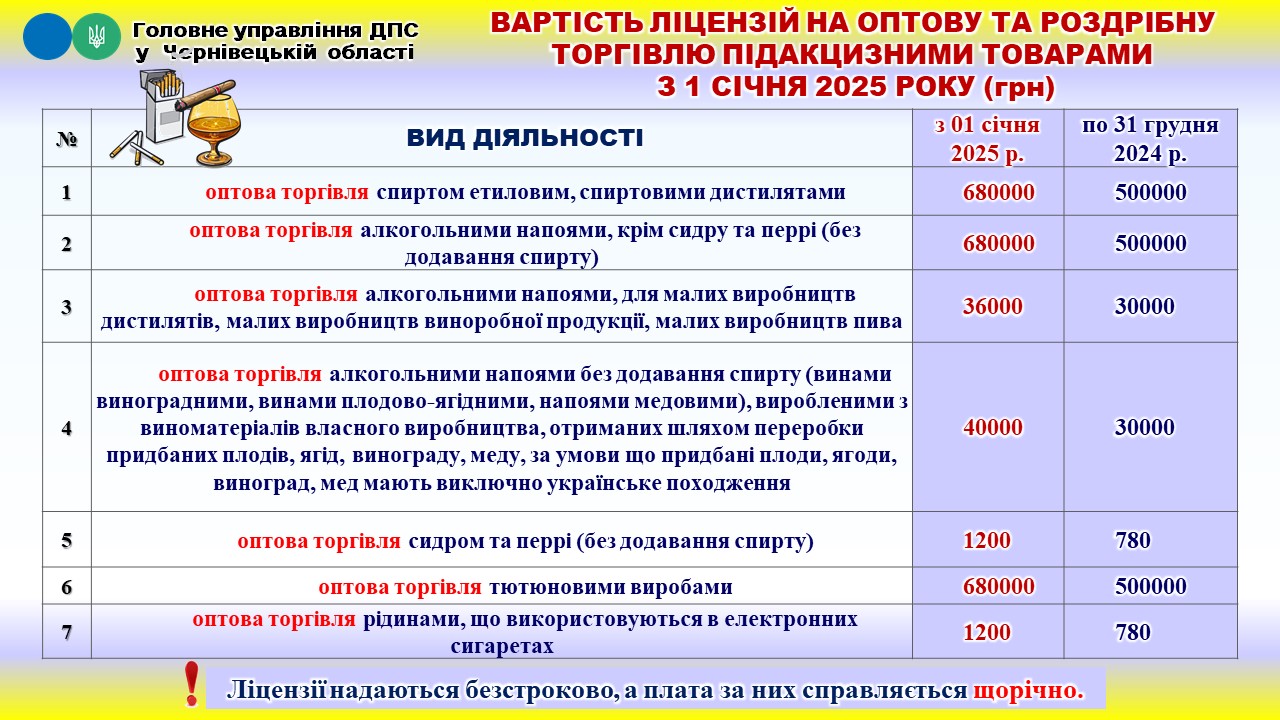 Головне управління ДПС
у Чернівецькій області

ВАРТІСТЬ ЛІЦЕНЗІЙ НА ОПТОВУ ТА РОЗДРІБНУ ТОРГІВЛЮ ПІДАКЦИЗНИМИ ТОВАРАМИ З 1 СІЧНЯ 2025 РОКУ (грн)

| № | ВИД ДІЯЛЬНОСТІ | з 01 січня 2025 р. | по 31 грудня 2024 р. |
|---|---|---|---|
| 1 | оптова торгівля спиртом етиловим, спиртовими дистилятами | 680000 | 500000 |
| 2 | оптова торгівля алкогольними напоями, крім сидру та перрі (без додавання спирту) | 680000 | 500000 |
| 3 | оптова торгівля алкогольними напоями, для малих виробництв дистилятів, малих виробництв виноробної продукції, малих виробництв пива | 36000 | 30000 |
| 4 | оптова торгівля алкогольними напоями без додавання спирту (винами виноградними, винами плодово-ягідними, напоями медовими), виробленими з виноматеріалів власного виробництва, отриманих шляхом переробки придбаних плодів, ягід, винограду, меду, за умови що придбані плоди, ягоди, виноград, мед мають виключно українське походження | 40000 | 30000 |
| 5 | оптова торгівля сидром та перрі (без додавання спирту) | 1200 | 780 |
| 6 | оптова торгівля тютюновими виробами | 680000 | 500000 |
| 7 | оптова торгівля рідинами, що використовуються в електронних сигаретах | 1200 | 780 |

!
Ліцензії надаються безстроково, а плата за них справляється щорічно.